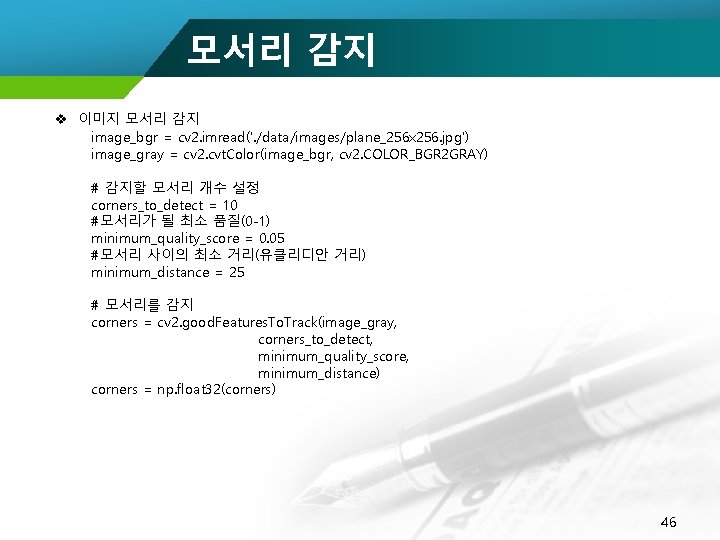 모서리 감지

❖ 이미지 모서리 감지

image_bgr = cv2.imread('./data/images/plane_256x256.jpg')
image_gray = cv2.cvtColor(image_bgr, cv2.COLOR_BGR2GRAY)

# 감지할 모서리 개수 설정
corners_to_detect = 10
#모서리가 될 최소 품질(0-1)
minimum_quality_score = 0.05
#모서리 사이의 최소 거리(유클리디안 거리)
minimum_distance = 25

# 모서리를 감지
corners = cv2.goodFeaturesToTrack(image_gray,
corners_to_detect,
minimum_quality_score,
minimum_distance)
corners = np.float32(corners)

46